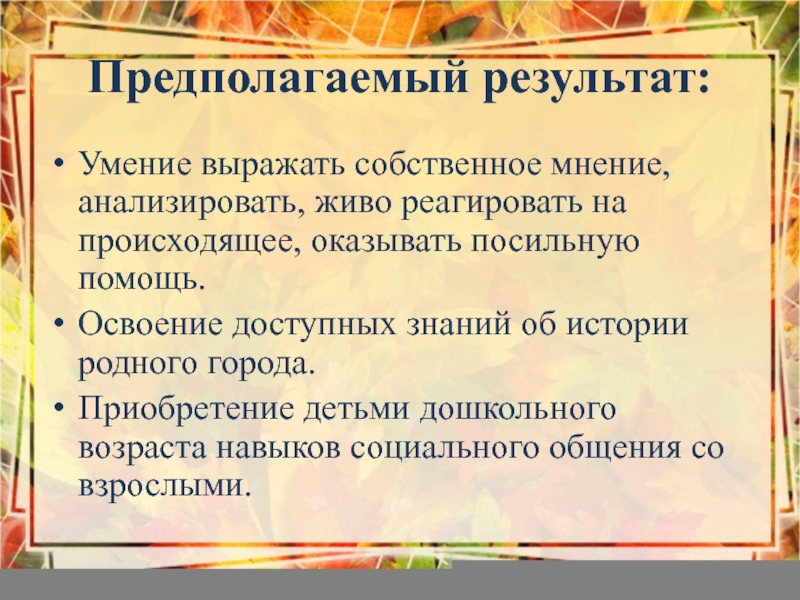 Предполагаемый результат:

• Умение выражать собственное мнение, анализировать, живо реагировать на происходящее, оказывать посильную помощь.
• Освоение доступных знаний об истории родного города.
• Приобретение детьми дошкольного возраста навыков социального общения со взрослыми.